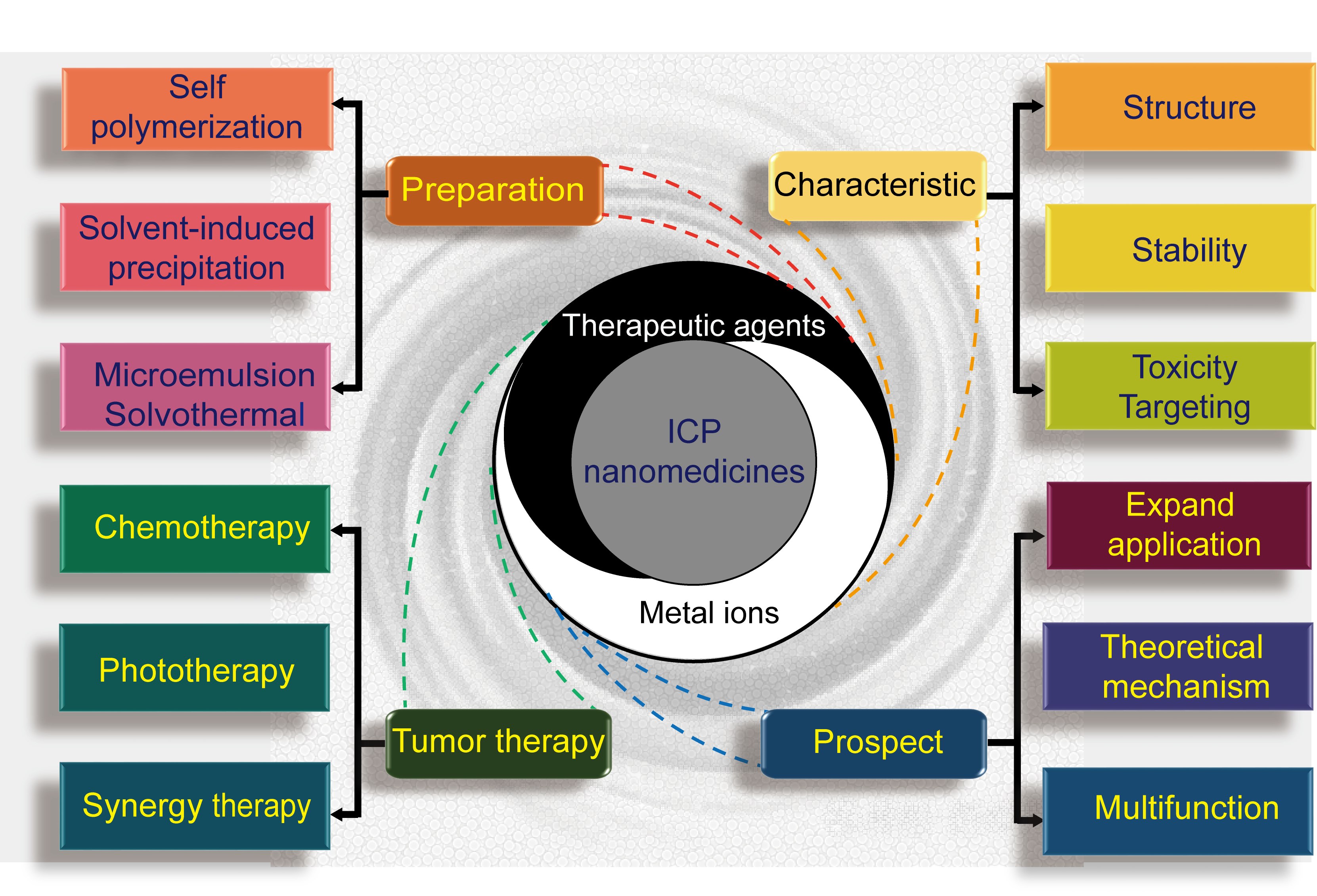 Self polymerization

Solvent-induced precipitation

Microemulsion Solvothermal

Preparation

Characteristic

Structure

Stability

Toxicity Targeting

Therapeutic agents

ICP nanomedicines

Metal ions

Chemotherapy

Phototherapy

Synergy therapy

Tumor therapy

Prospect

Expand application

Theoretical mechanism

Multifunction